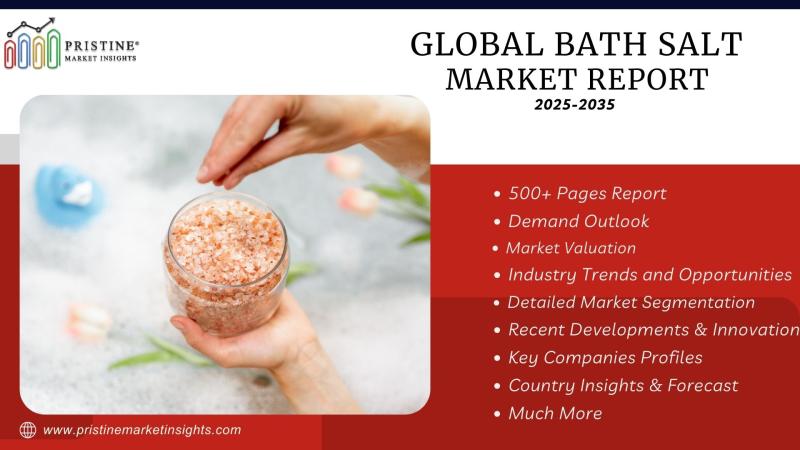 PRISTINE®
MARKET INSIGHTS

GLOBAL BATH SALT MARKET REPORT
2025-2035

• 500+ Pages Report
• Demand Outlook
• Market Valuation
• Industry Trends and Opportunities
• Detailed Market Segmentation
• Recent Developments & Innovation
• Key Companies Profiles
• Country Insights & Forecast
• Much More

www.pristinemarketinsights.com